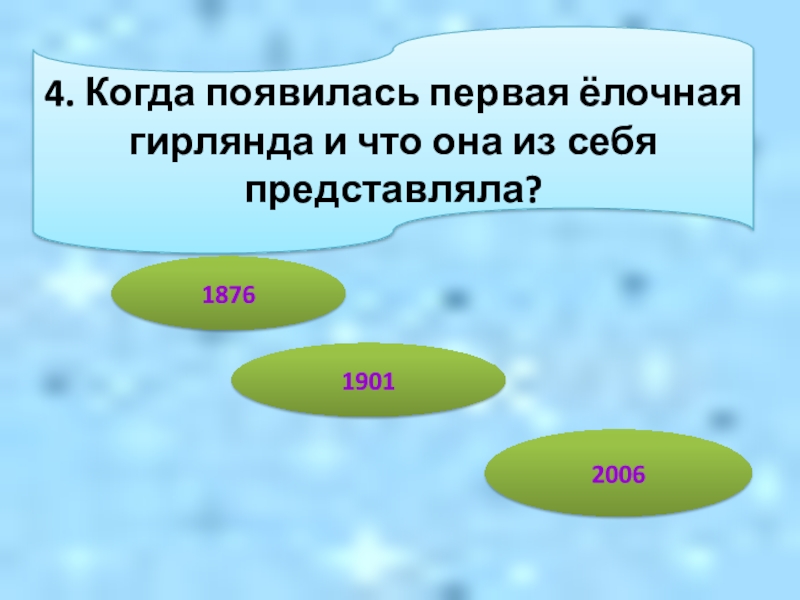 4. Когда появилась первая ёлочная гирлянда и что она из себя представляла?

1876

1901

2006